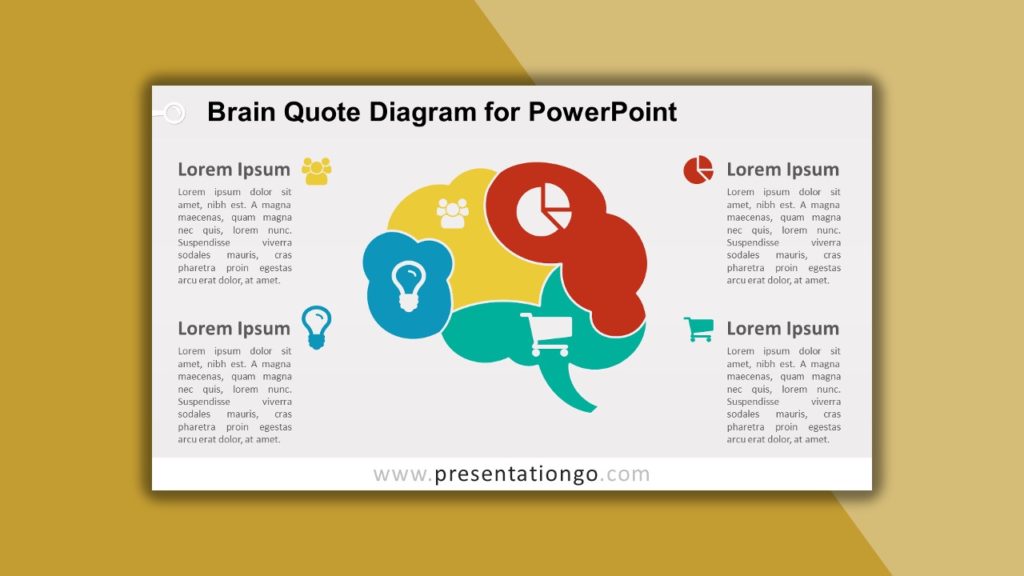 Brain Quote Diagram for PowerPoint

Lorem Ipsum

Lorem ipsum dolor sit amet, nibh est. A magna maecenas, quam magna nec quis, lorem nunc. Suspendisse viverra sodales mauris, cras pharetra proin egestas arcu erat dolor, at amet.

Lorem Ipsum

Lorem ipsum dolor sit amet, nibh est. A magna maecenas, quam magna nec quis, lorem nunc. Suspendisse viverra sodales mauris, cras pharetra proin egestas arcu erat dolor, at amet.

Lorem Ipsum

Lorem ipsum dolor sit amet, nibh est. A magna maecenas, quam magna nec quis, lorem nunc. Suspendisse viverra sodales mauris, cras pharetra proin egestas arcu erat dolor, at amet.

Lorem Ipsum

Lorem ipsum dolor sit amet, nibh est. A magna maecenas, quam magna nec quis, lorem nunc. Suspendisse viverra sodales mauris, cras pharetra proin egestas arcu erat dolor, at amet.

www.presentationgo.com